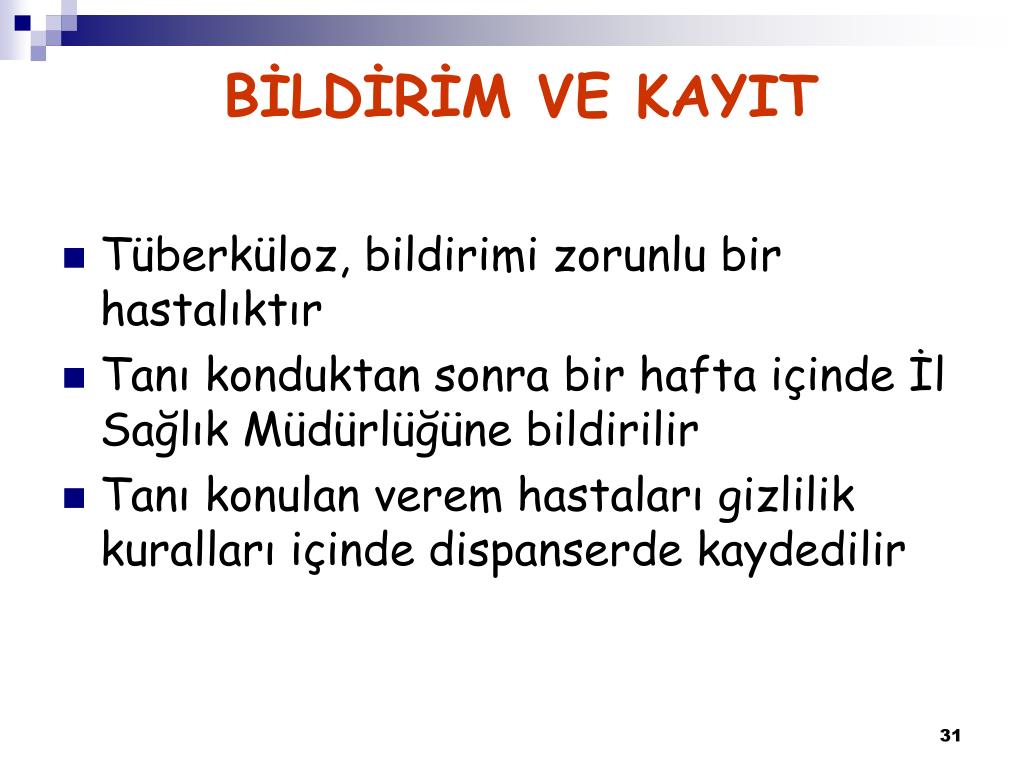 BİLDİRİM VE KAYIT

Tüberküloz, bildirimi zorunlu bir hastalıktır

Tanı konduktan sonra bir hafta içinde İl Sağlık Müdürlüğüne bildirilir

Tanı konulan verem hastaları gizlilik kuralları içinde dispanserde kaydedilir

31